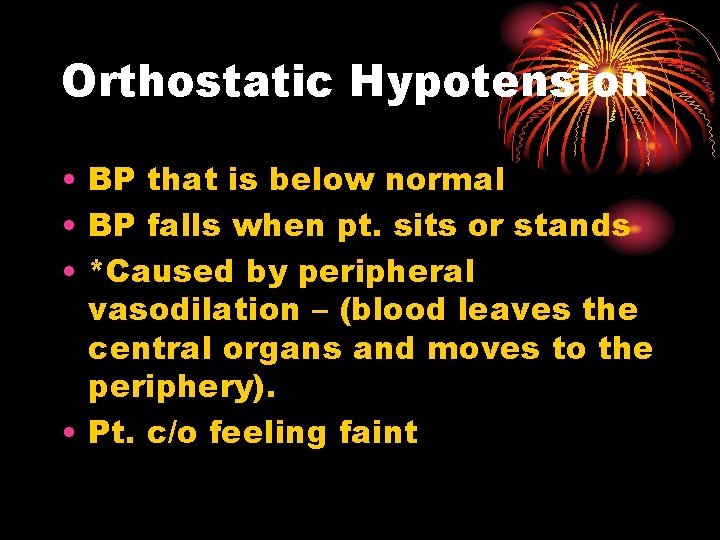 Orthostatic Hypotension

• BP that is below normal
• BP falls when pt. sits or stands
• *Caused by peripheral vasodilation – (blood leaves the central organs and moves to the periphery).
• Pt. c/o feeling faint